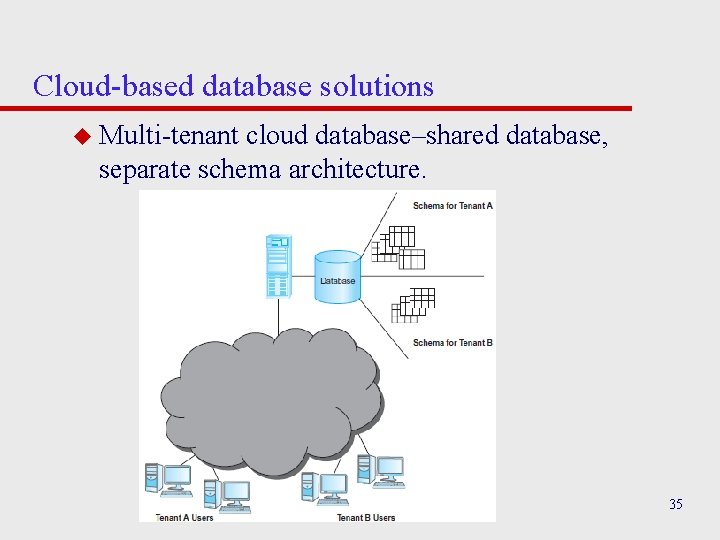 Cloud-based database solutions

Multi-tenant cloud database–shared database, separate schema architecture.

Schema for Tenant A

Database

Schema for Tenant B

Tenant A Users

Tenant B Users

35